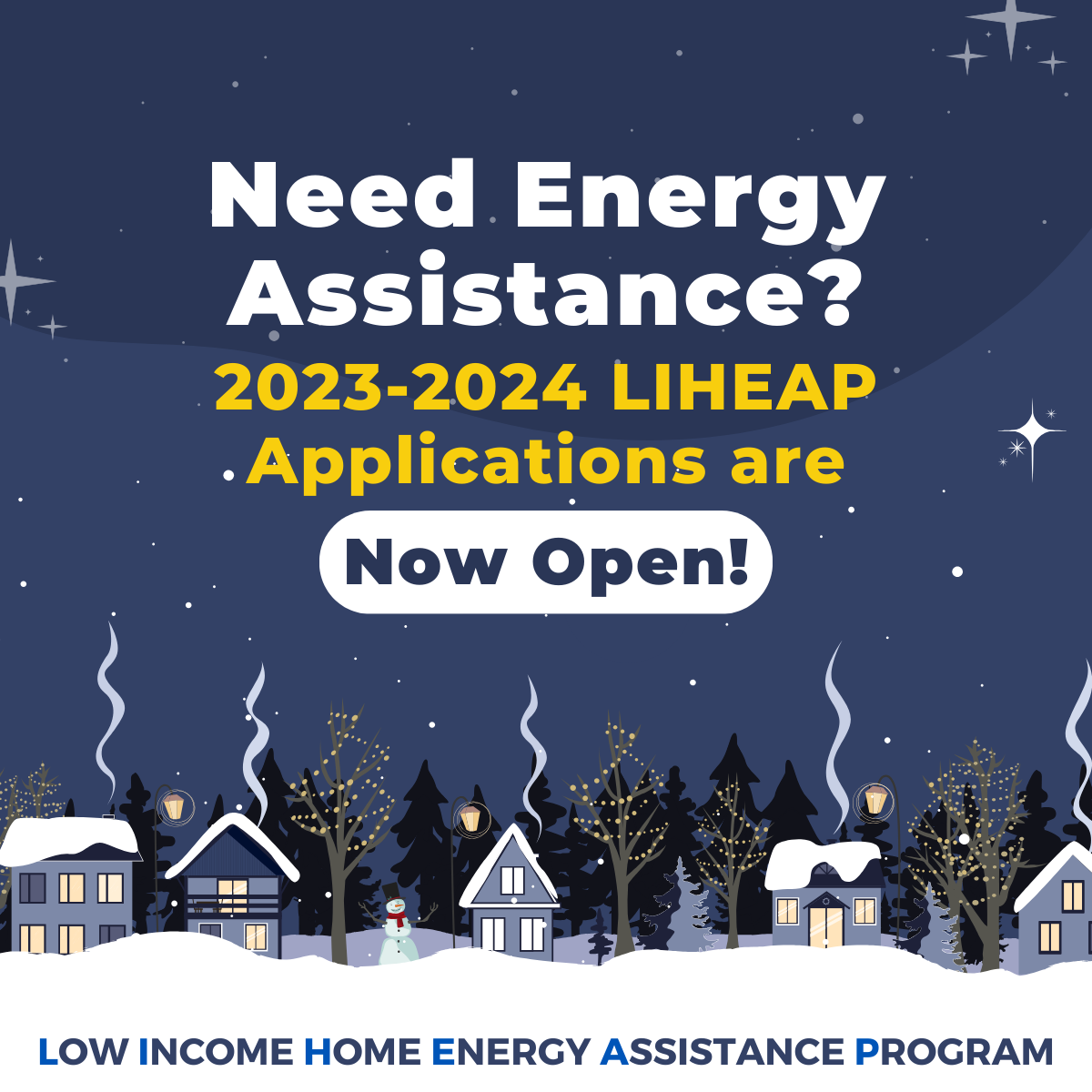 Need Energy Assistance?

2023-2024 LIHEAP Applications are

Now Open!

LOW INCOME HOME ENERGY ASSISTANCE PROGRAM